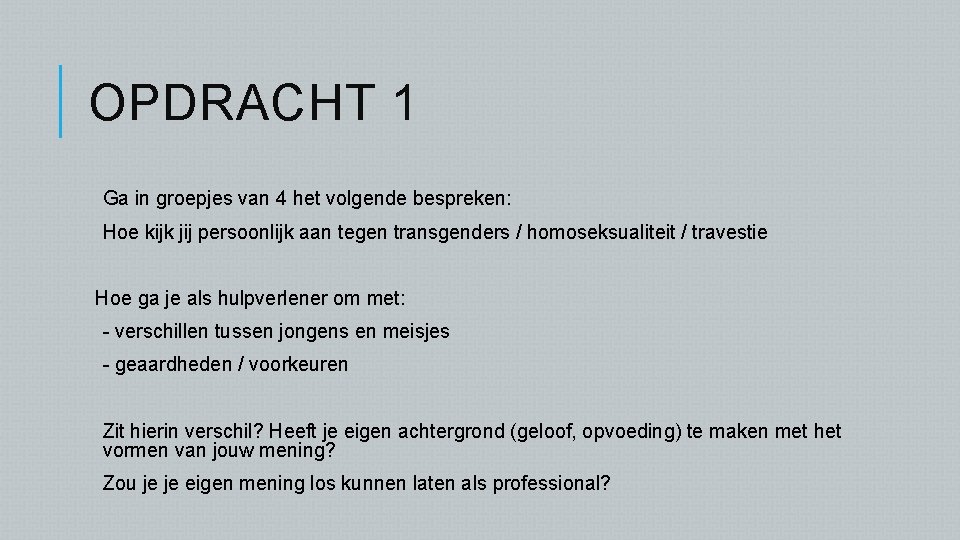 OPDRACHT 1

Ga in groepjes van 4 het volgende bespreken:

Hoe kijk jij persoonlijk aan tegen transgenders / homoseksualiteit / travestie

Hoe ga je als hulpverlener om met:

- verschillen tussen jongens en meisjes

- geaardheden / voorkeuren

Zit hierin verschil? Heeft je eigen achtergrond (geloof, opvoeding) te maken met het vormen van jouw mening?

Zou je je eigen mening los kunnen laten als professional?